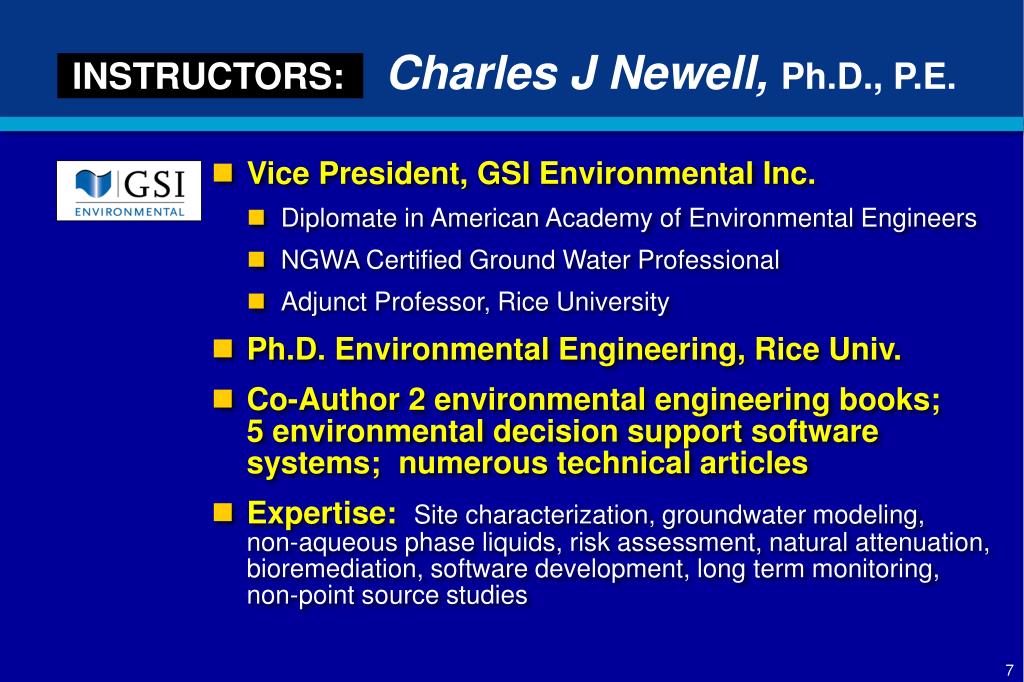 INSTRUCTORS: Charles J Newell, Ph.D., P.E.

GSI
ENVIRONMENTAL

Vice President, GSI Environmental Inc.

Diplomate in American Academy of Environmental Engineers

NGWA Certified Ground Water Professional

Adjunct Professor, Rice University

Ph.D. Environmental Engineering, Rice Univ.

Co-Author 2 environmental engineering books; 5 environmental decision support software systems; numerous technical articles

Expertise: Site characterization, groundwater modeling, non-aqueous phase liquids, risk assessment, natural attenuation, bioremediation, software development, long term monitoring, non-point source studies

7